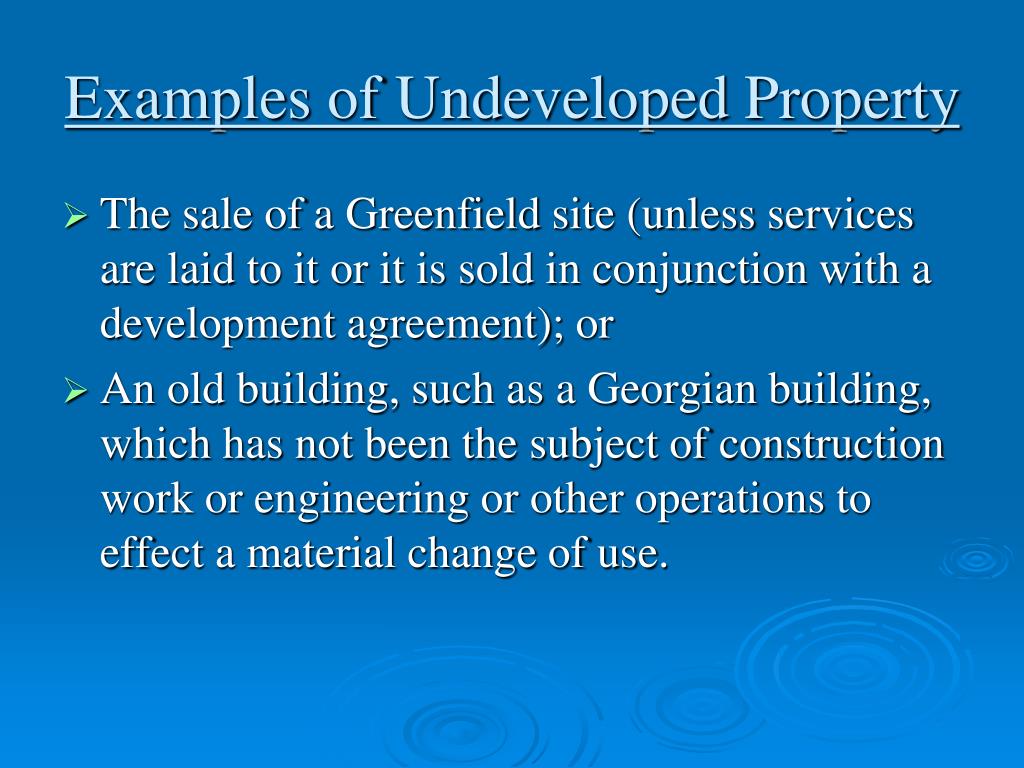 Examples of Undeveloped Property

➢ The sale of a Greenfield site (unless services are laid to it or it is sold in conjunction with a development agreement); or

➢ An old building, such as a Georgian building, which has not been the subject of construction work or engineering or other operations to effect a material change of use.